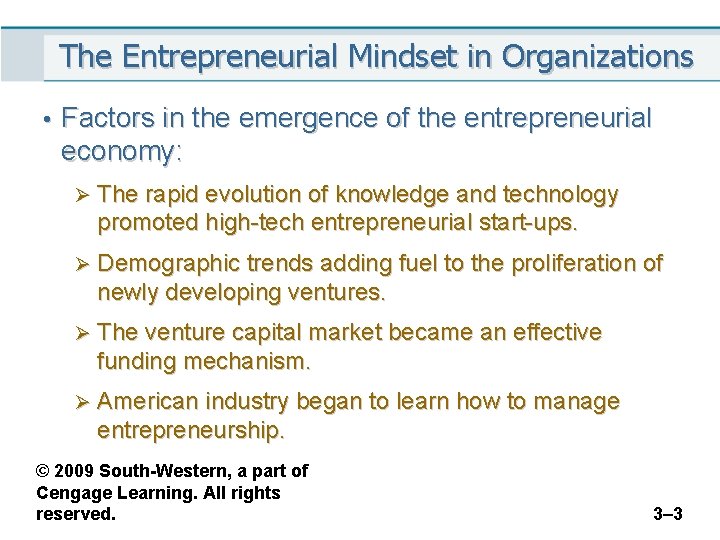 The Entrepreneurial Mindset in Organizations

• Factors in the emergence of the entrepreneurial economy:

➢ The rapid evolution of knowledge and technology promoted high-tech entrepreneurial start-ups.

➢ Demographic trends adding fuel to the proliferation of newly developing ventures.

➢ The venture capital market became an effective funding mechanism.

➢ American industry began to learn how to manage entrepreneurship.

© 2009 South-Western, a part of Cengage Learning. All rights reserved.

3–3